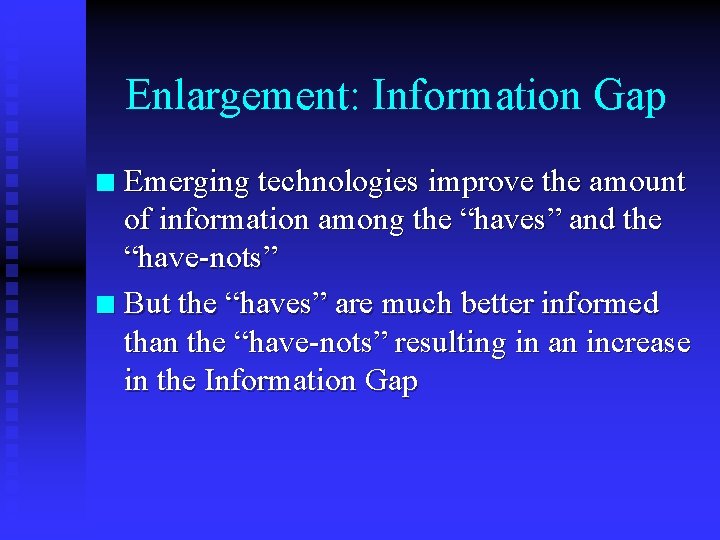 Enlargement: Information Gap

■ Emerging technologies improve the amount of information among the “haves” and the “have-nots”

■ But the “haves” are much better informed than the “have-nots” resulting in an increase in the Information Gap